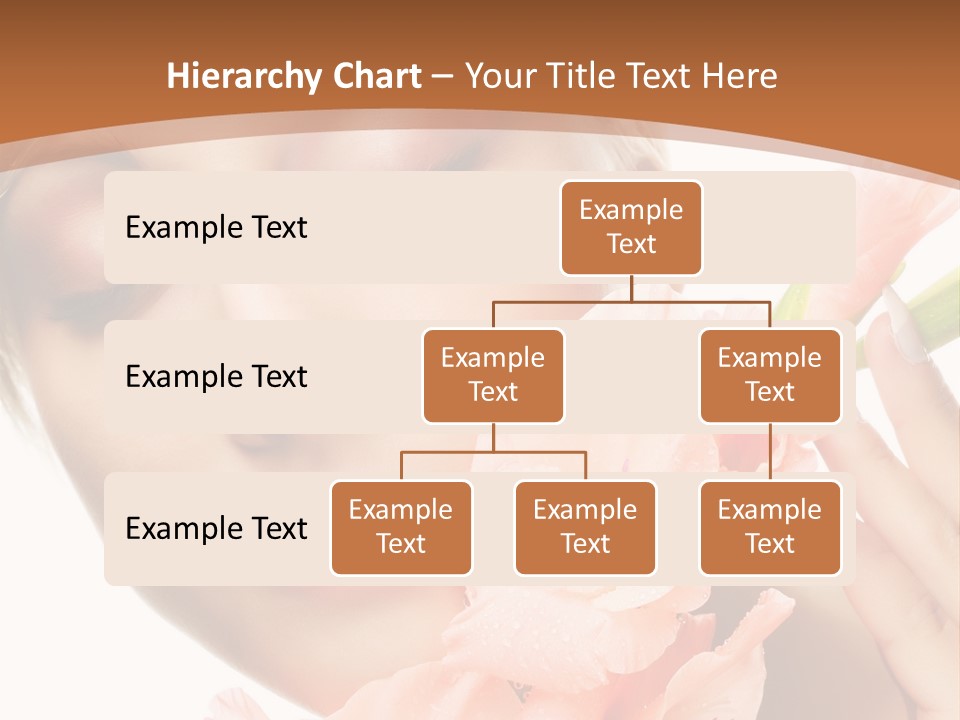 Hierarchy Chart – Your Title Text Here

Example Text

Example Text

Example Text

Example Text

Example Text

Example Text

Example Text

Example Text

Example Text